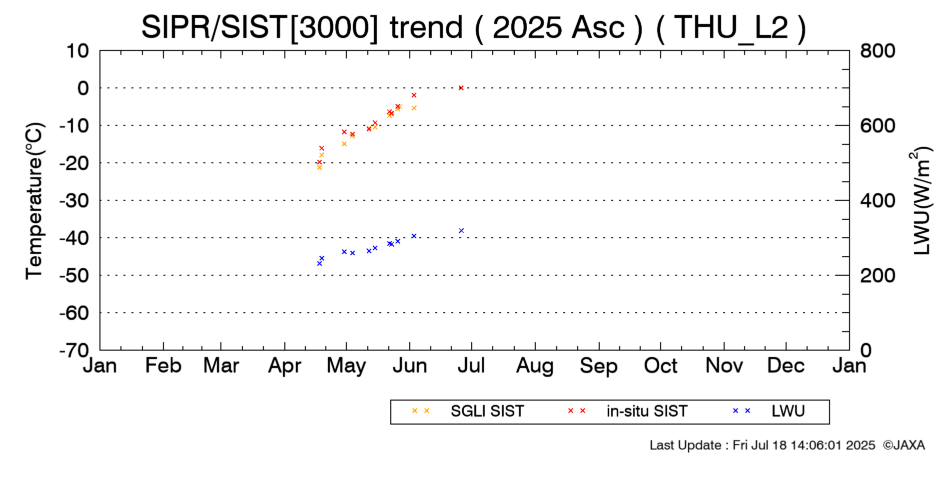 SIPR/SIST[3000] trend ( 2025 Asc ) ( THU_L2 )

Temperature(°C)

10
0
-10
-20
-30
-40
-50
-60
-70

LWU(W/m$^2$)

800
600
400
200
0

Jan Feb Mar Apr May Jun Jul Aug Sep Oct Nov Dec Jan

× × SGLI SIST × × in-situ SIST × × LWU

Last Update : Fri Jul 18 14:06:01 2025 ©JAXA